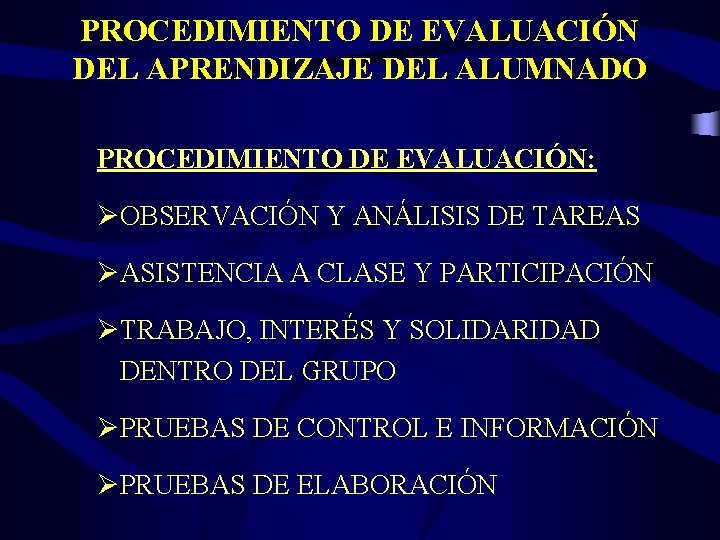 PROCEDIMIENTO DE EVALUACIÓN DEL APRENDIZAJE DEL ALUMNADO

PROCEDIMIENTO DE EVALUACIÓN:

➢OBSERVACIÓN Y ANÁLISIS DE TAREAS

➢ASISTENCIA A CLASE Y PARTICIPACIÓN

➢TRABAJO, INTERÉS Y SOLIDARIDAD DENTRO DEL GRUPO

➢PRUEBAS DE CONTROL E INFORMACIÓN

➢PRUEBAS DE ELABORACIÓN